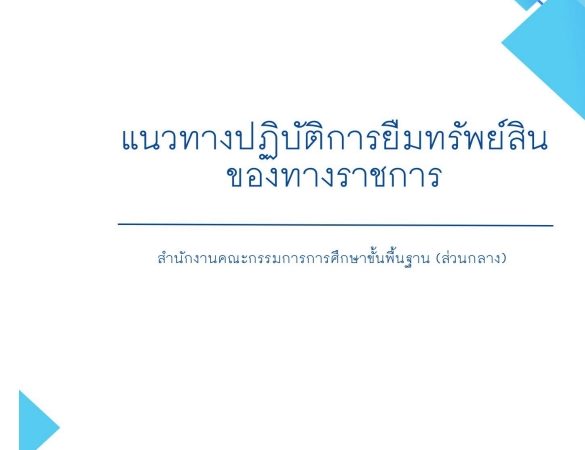 แนวทางปฏิบัติการยืมทรัพย์สินของทางราชการ

สำนักงานคณะกรรมการการศึกษาขั้นพื้นฐาน (ส่วนกลาง)